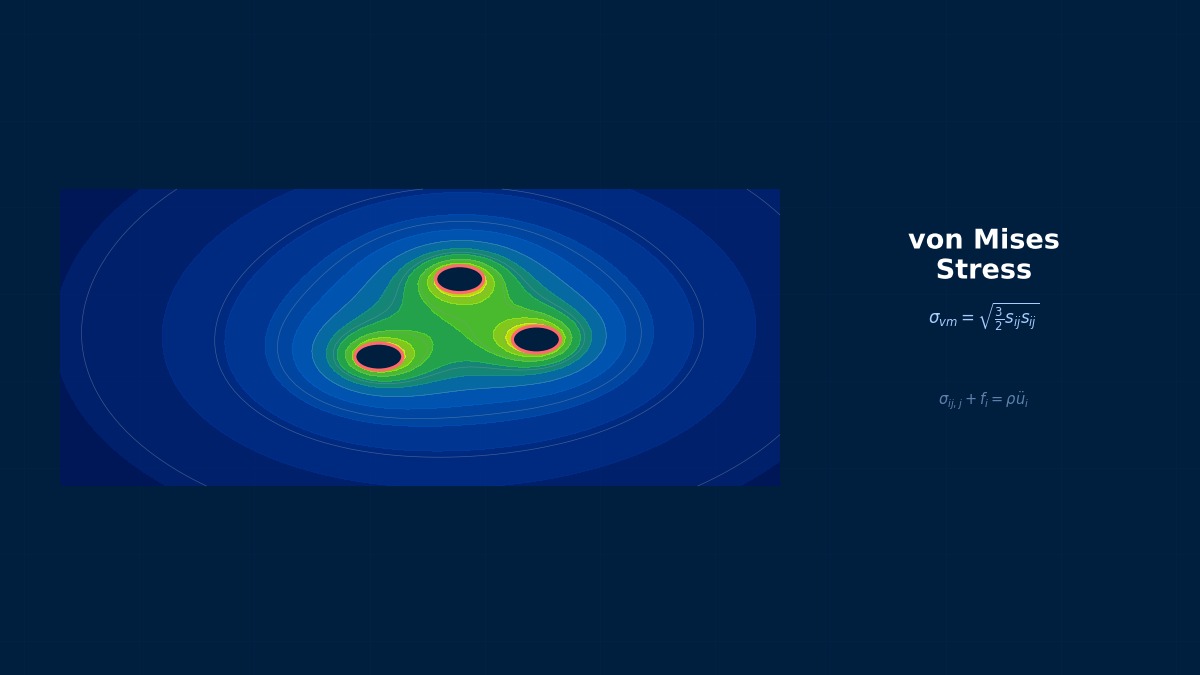 von Mises Stress

$\sigma_{vm} = \sqrt{\frac{3}{2} s_{ij} s_{ij}}$

$\sigma_{ij,j} + f_i = \rho \ddot{u}_i$